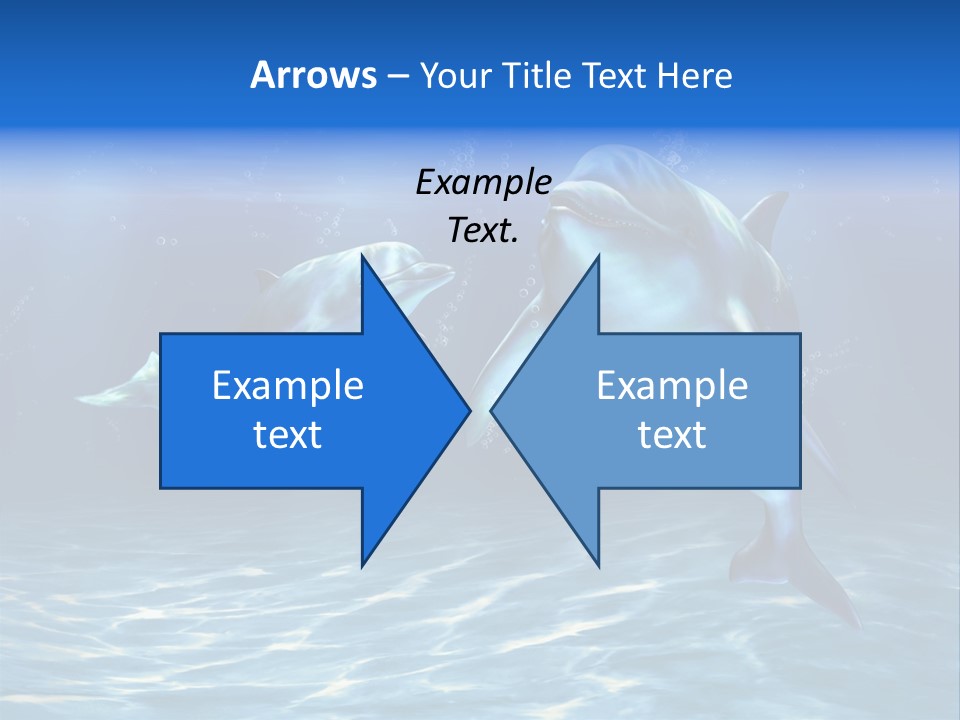 Arrows – Your Title Text Here

Example Text.

Example text

Example text